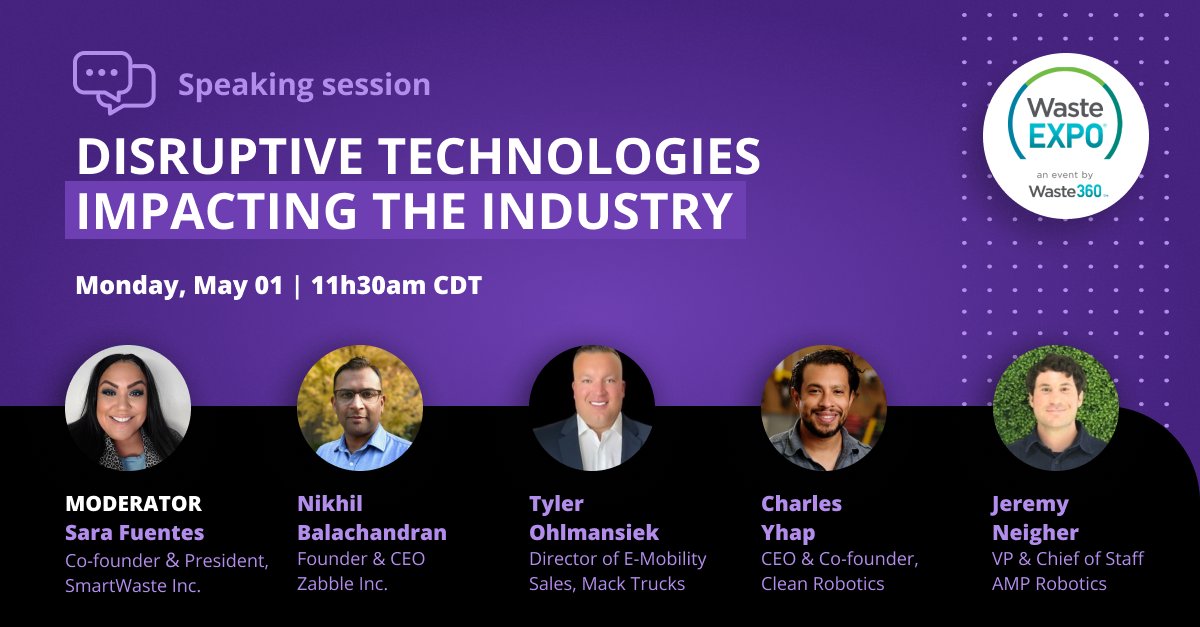 Speaking session

DISRUPTIVE TECHNOLOGIES IMPACTING THE INDUSTRY

Monday, May 01 | 11h30am CDT

Waste EXPO
an event by Waste360

MODERATOR
Sara Fuentes
Co-founder & President, SmartWaste Inc.

Nikhil Balachandran
Founder & CEO
Zabble Inc.

Tyler Ohlmansiek
Director of E-Mobility Sales, Mack Trucks

Charles Yhap
CEO & Co-founder, Clean Robotics

Jeremy Neigher
VP & Chief of Staff
AMP Robotics